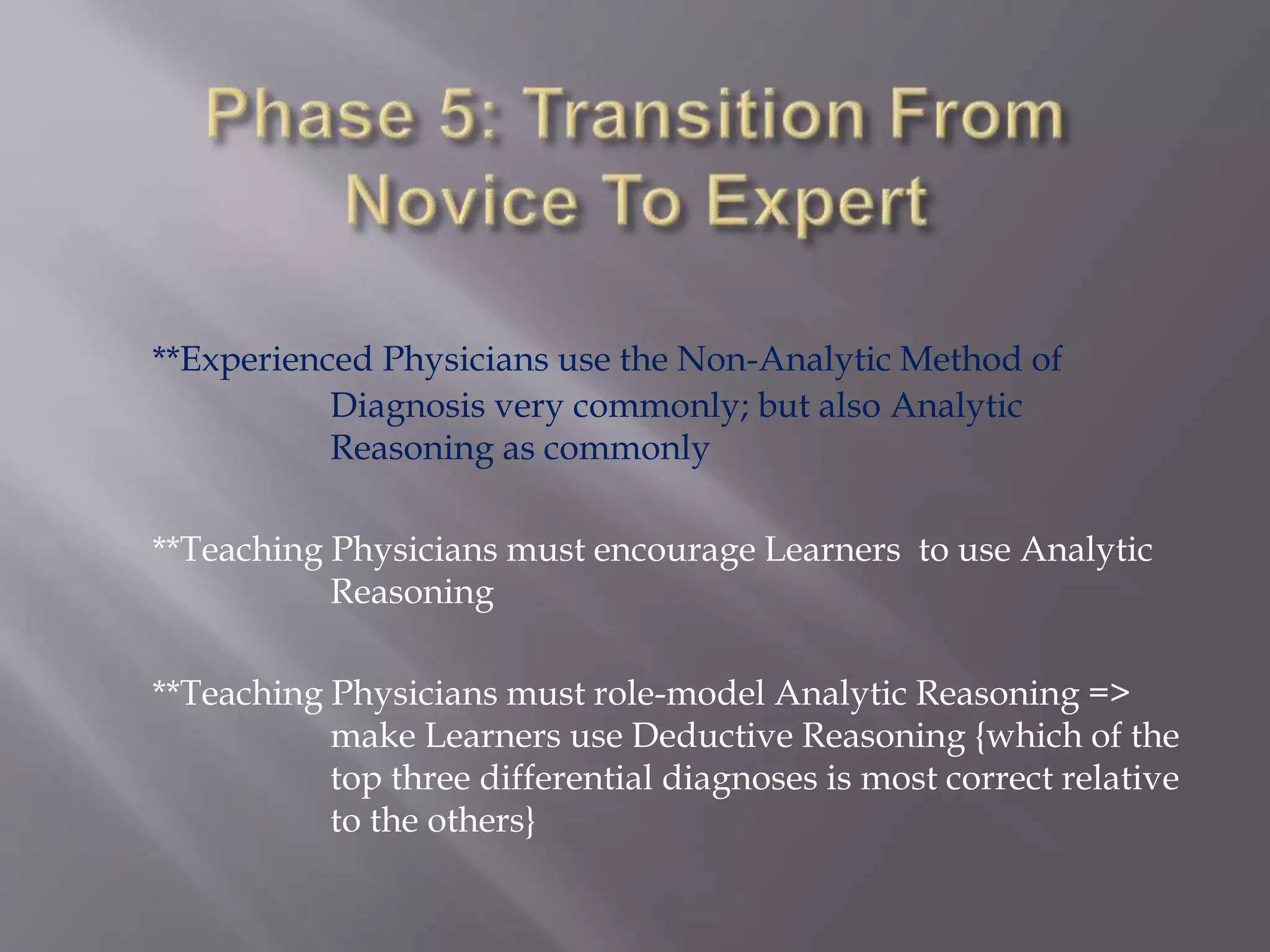 Phase 5: Transition From Novice To Expert

**Experienced Physicians use the Non-Analytic Method of Diagnosis very commonly; but also Analytic Reasoning as commonly

**Teaching Physicians must encourage Learners to use Analytic Reasoning

**Teaching Physicians must role-model Analytic Reasoning => make Learners use Deductive Reasoning {which of the top three differential diagnoses is most correct relative to the others}